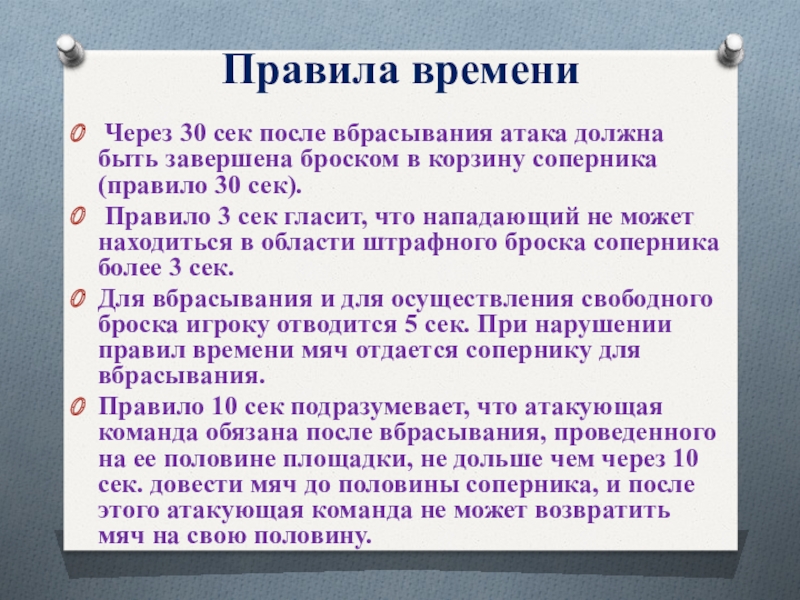 Правила времени

Через 30 сек после вбрасывания атака должна быть завершена броском в корзину соперника (правило 30 сек).

Правило 3 сек гласит, что нападающий не может находиться в области штрафного броска соперника более 3 сек.

Для вбрасывания и для осуществления свободного броска игроку отводится 5 сек. При нарушении правил времени мяч отдается сопернику для вбрасывания.

Правило 10 сек подразумевает, что атакующая команда обязана после вбрасывания, проведенного на ее половине площадки, не дольше чем через 10 сек. довести мяч до половины соперника, и после этого атакующая команда не может возвратить мяч на свою половину.